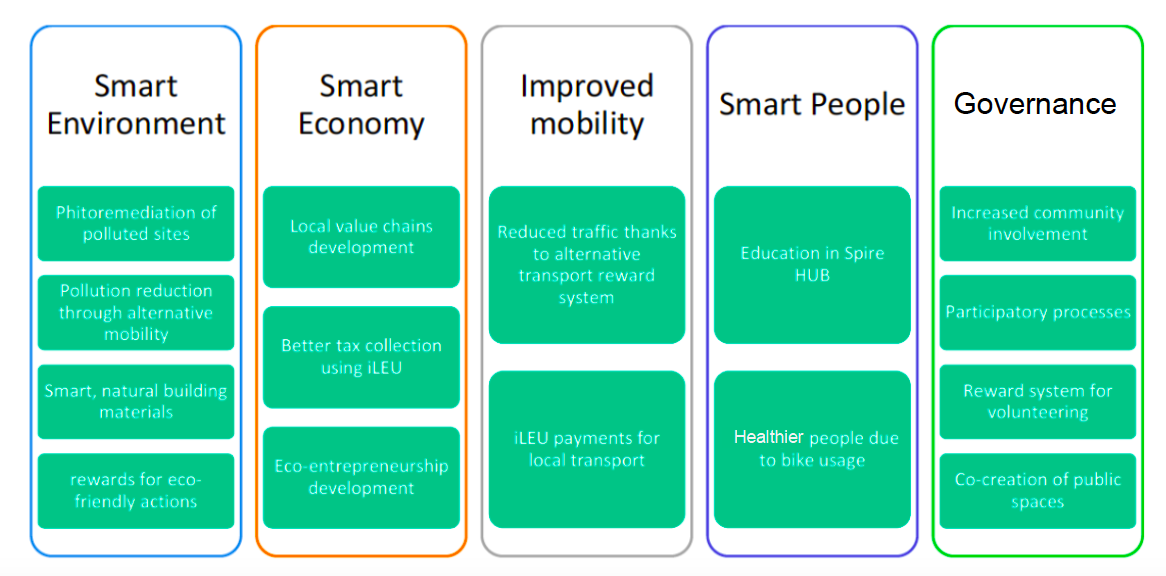 Smart Environment

Phitoremediation of polluted sites

Pollution reduction through alternative mobility

Smart, natural building materials

rewards for eco-friendly actions

Smart Economy

Local value chains development

Better tax collection using iLEU

Eco-entrepreneurship development

Improved mobility

Reduced traffic thanks to alternative transport reward system

iLEU payments for local transport

Smart People

Education in Spire HUB

Healthier people due to bike usage

Governance

Increased community involvement

Participatory processes

Reward system for volunteering

Co-creation of public spaces